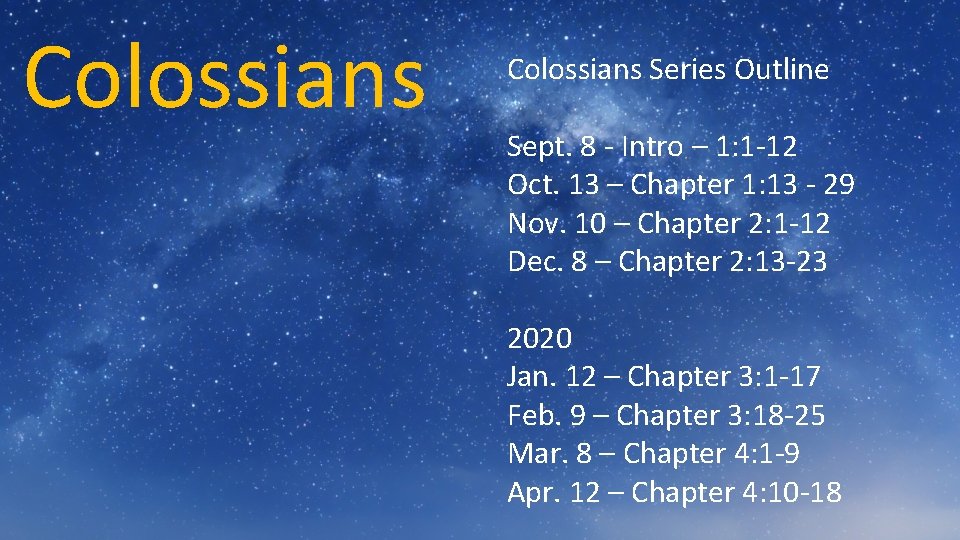 Colossians

Colossians Series Outline

Sept. 8 - Intro – 1:1-12
Oct. 13 – Chapter 1:13 - 29
Nov. 10 – Chapter 2:1-12
Dec. 8 – Chapter 2:13-23

2020
Jan. 12 – Chapter 3:1-17
Feb. 9 – Chapter 3:18-25
Mar. 8 – Chapter 4:1-9
Apr. 12 – Chapter 4:10-18